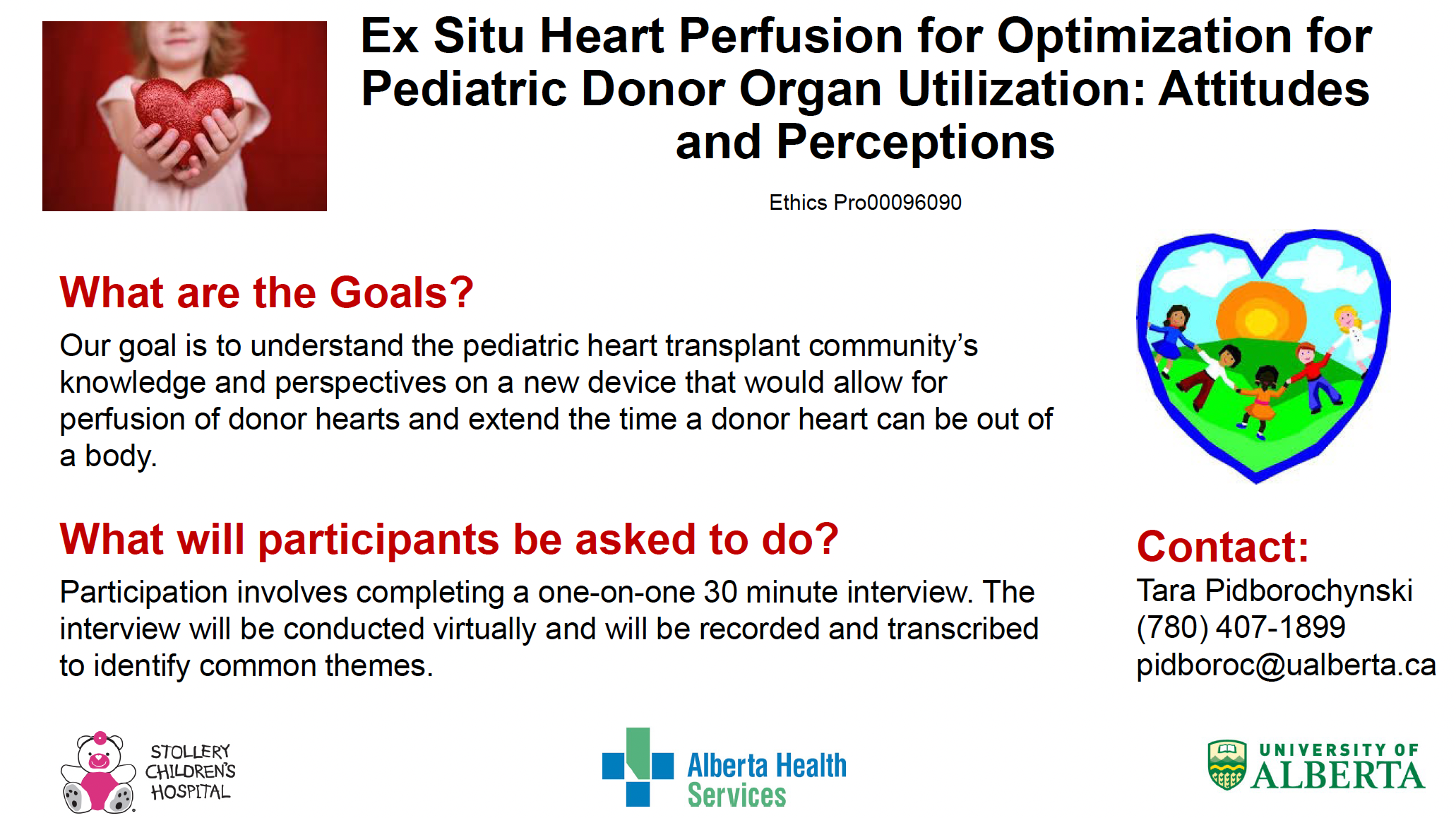 Ex Situ Heart Perfusion for Optimization for Pediatric Donor Organ Utilization: Attitudes and Perceptions

Ethics Pro00096090

What are the Goals?

Our goal is to understand the pediatric heart transplant community's knowledge and perspectives on a new device that would allow for perfusion of donor hearts and extend the time a donor heart can be out of a body.

What will participants be asked to do?

Participation involves completing a one-on-one 30 minute interview. The interview will be conducted virtually and will be recorded and transcribed to identify common themes.

Contact:
Tara Pidborochynski
(780) 407-1899
pidboroc@ualberta.ca

STOLLERY CHILDREN'S HOSPITAL

Alberta Health Services

UNIVERSITY OF ALBERTA